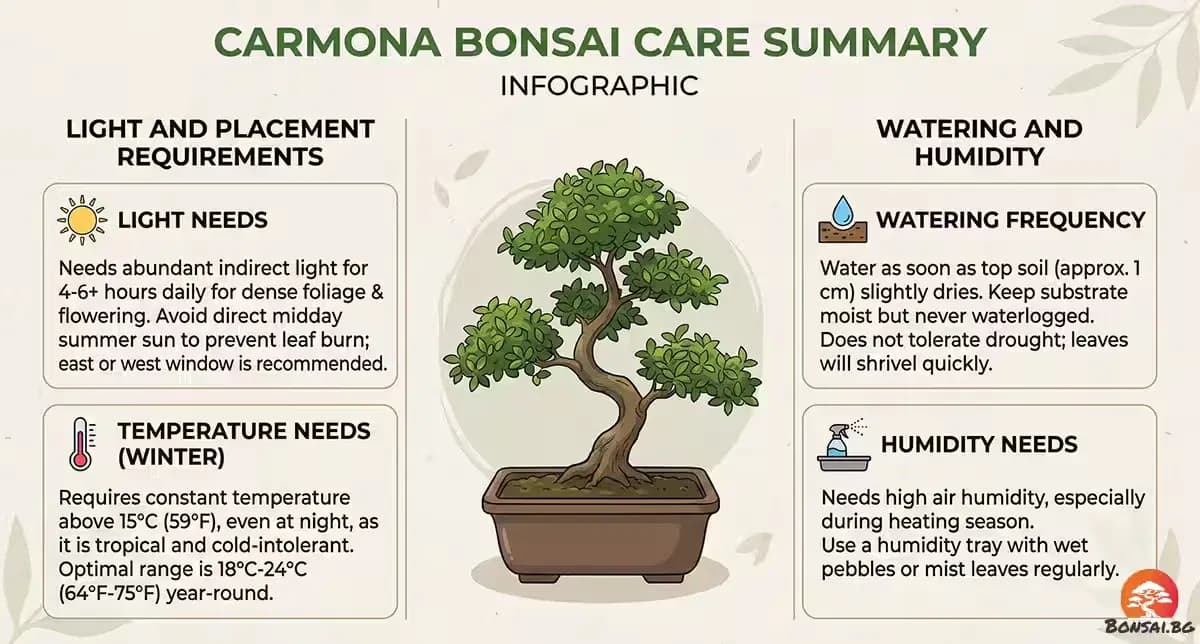 CARMONA BONSAI CARE SUMMARY
INFOGRAPHIC

LIGHT AND PLACEMENT REQUIREMENTS

LIGHT NEEDS

Needs abundant indirect light for 4-6+ hours daily for dense foliage & flowering. Avoid direct midday summer sun to prevent leaf burn; east or west window is recommended.

TEMPERATURE NEEDS (WINTER)

Requires constant temperature above 15°C (59°F), even at night, as it is tropical and cold-intolerant. Optimal range is 18°C-24°C (64°F-75°F) year-round.

WATERING AND HUMIDITY

WATERING FREQUENCY

Water as soon as top soil (approx. 1 cm) slightly dries. Keep substrate moist but never waterlogged. Does not tolerate drought; leaves will shrivel quickly.

HUMIDITY NEEDS

Needs high air humidity, especially during heating season.
Use a humidity tray with wet pebbles or mist leaves regularly.

BONSAI.BG